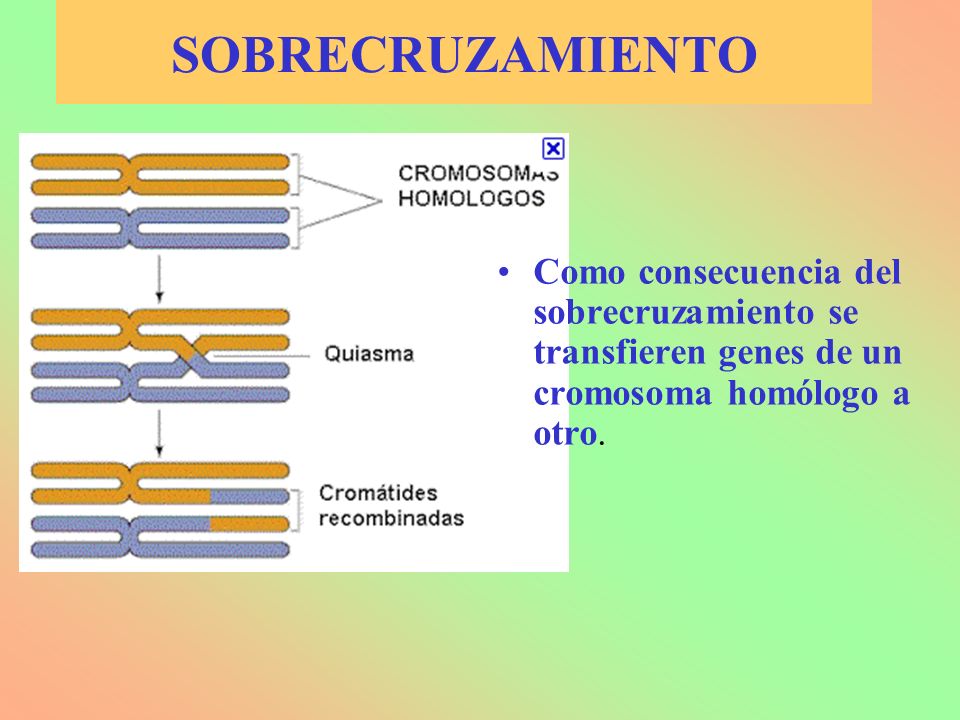 SOBRECRUZAMIENTO

CROMOSOMAS HOMOLOGOS

Quiasma

Cromátides recombinadas

• Como consecuencia del sobrecruzamiento se transfieren genes de un cromosoma homólogo a otro.